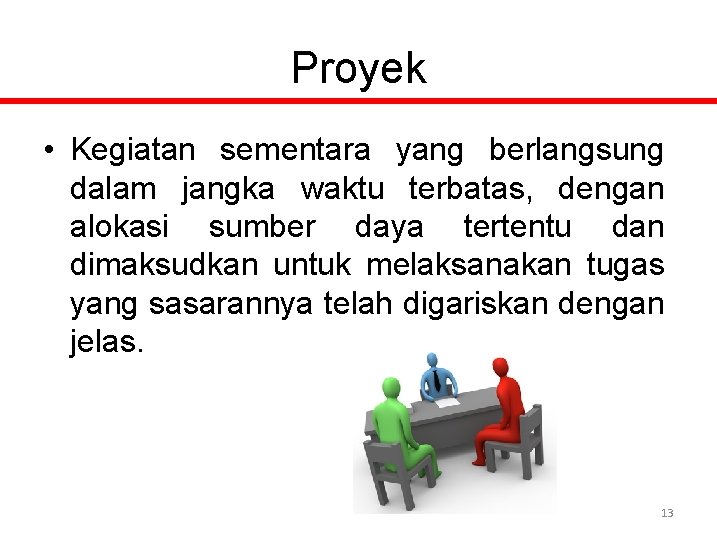 Proyek

• Kegiatan sementara yang berlangsung dalam jangka waktu terbatas, dengan alokasi sumber daya tertentu dan dimaksudkan untuk melaksanakan tugas yang sasarannya telah digariskan dengan jelas.

13